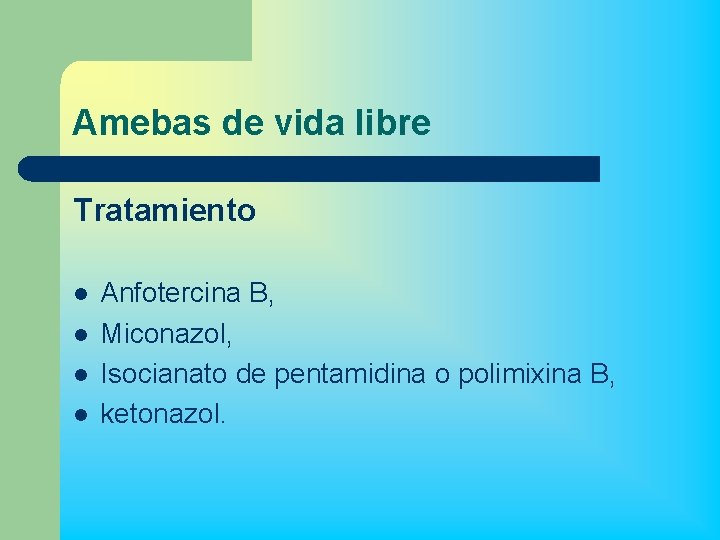 Amebas de vida libre

Tratamiento

- Anfotercina B,
- Miconazol,
- Isocianato de pentamidina o polimixina B,
- ketonazol.